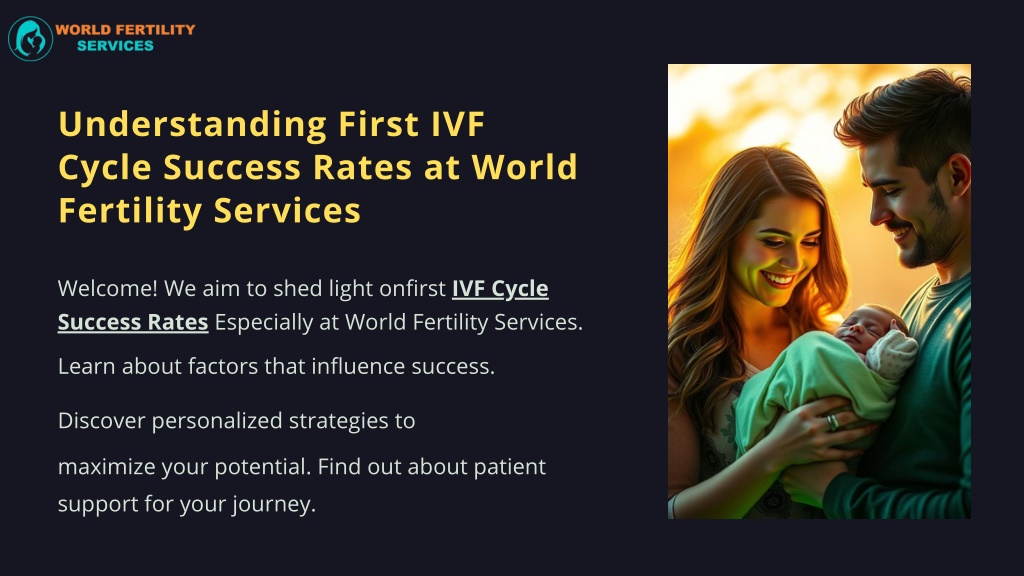 WORLD FERTILITY SERVICES

Understanding First IVF Cycle Success Rates at World Fertility Services

Welcome! We aim to shed light onfirst IVF Cycle Success Rates Especially at World Fertility Services.

Learn about factors that influence success.

Discover personalized strategies to

maximize your potential. Find out about patient support for your journey.